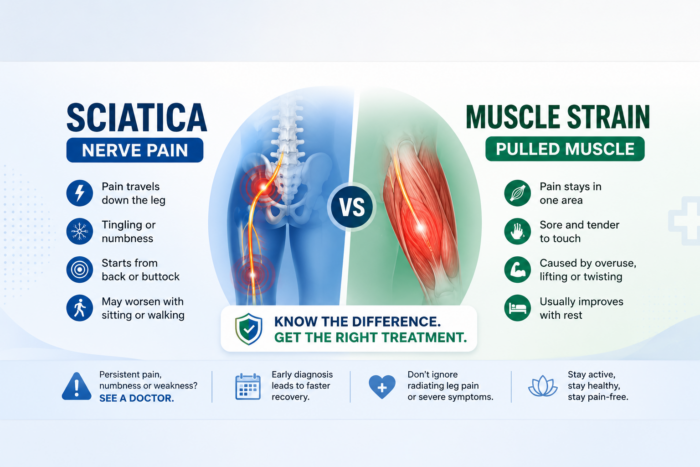 SCIATICA
NERVE PAIN

Pain travels down the leg

Tingling or numbness

Starts from back or buttock

May worsen with sitting or walking

VS

MUSCLE STRAIN
PULLED MUSCLE

Pain stays in one area

Sore and tender to touch

Caused by overuse, lifting or twisting

Usually improves with rest

KNOW THE DIFFERENCE.
GET THE RIGHT TREATMENT.

Persistent pain, numbness or weakness? SEE A DOCTOR.

Early diagnosis leads to faster recovery.

Don't ignore radiating leg pain or severe symptoms.

Stay active, stay healthy, stay pain-free.